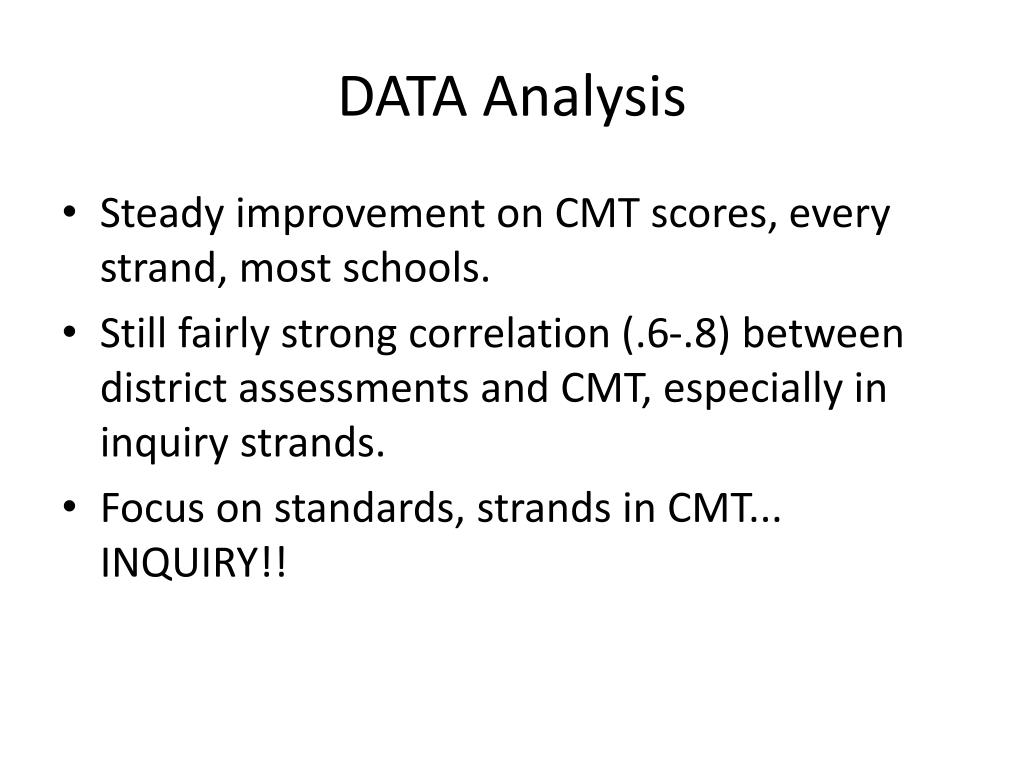 DATA Analysis

• Steady improvement on CMT scores, every strand, most schools.
• Still fairly strong correlation (.6-.8) between district assessments and CMT, especially in inquiry strands.
• Focus on standards, strands in CMT... INQUIRY!!